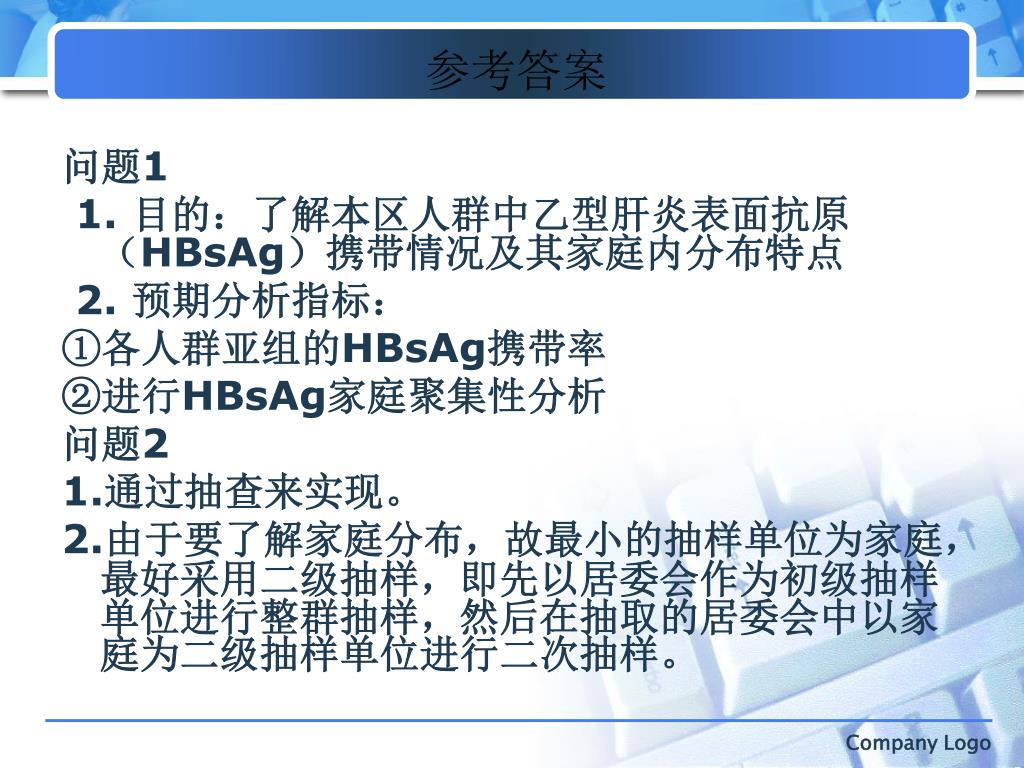 参考答案

问题1

1. 目的：了解本区人群中乙型肝炎表面抗原（HBsAg）携带情况及其家庭内分布特点

2. 预期分析指标：

①各人群亚组的HBsAg携带率

②进行HBsAg家庭聚集性分析

问题2

1.通过抽查来实现。

2.由于要了解家庭分布，故最小的抽样单位为家庭，最好采用二级抽样，即先以居委会作为初级抽样单位进行整群抽样，然后在抽取的居委会中以家庭为二级抽样单位进行二次抽样。

Company Logo